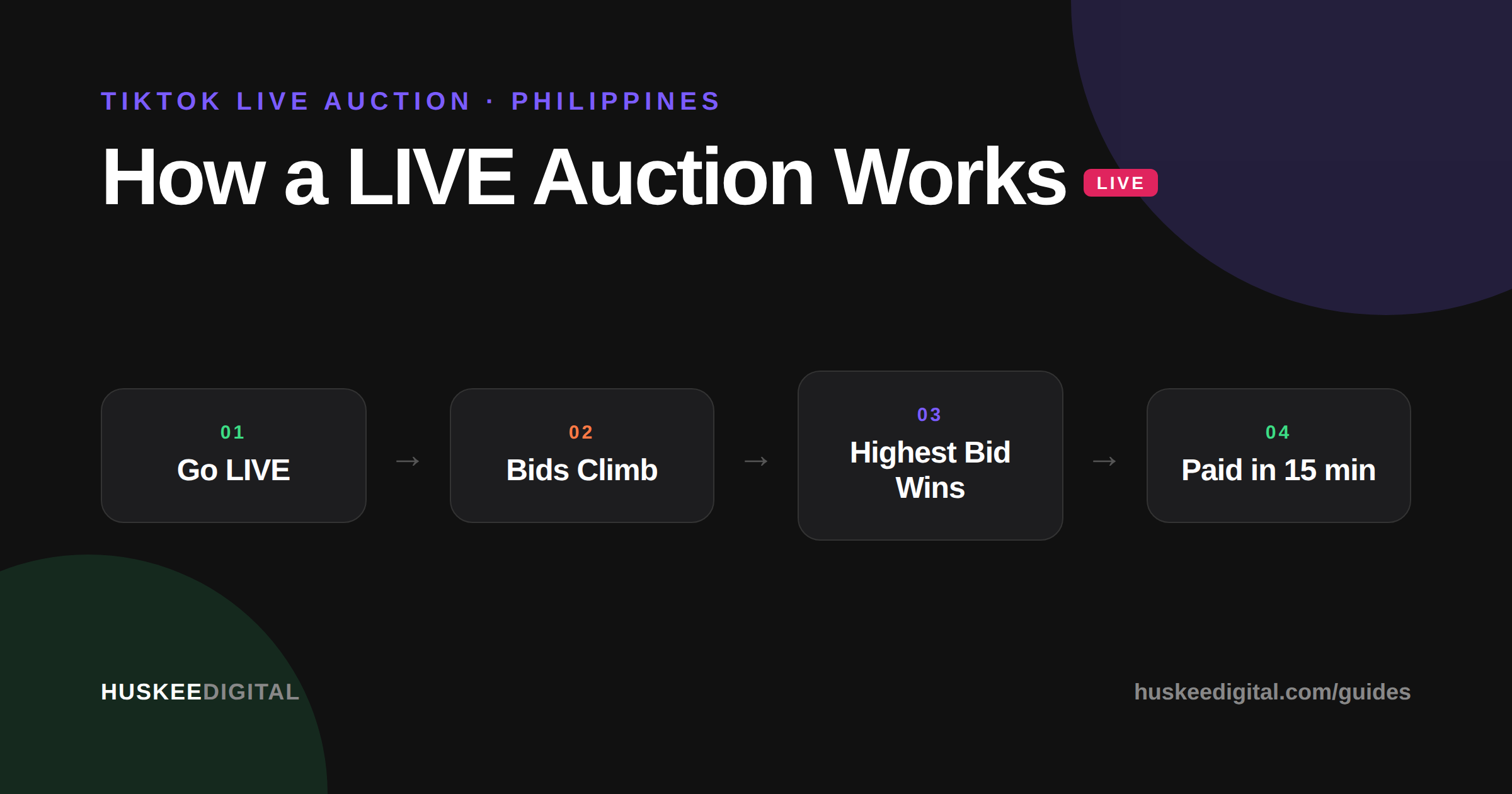 TIKTOK LIVE AUCTION · PHILIPPINES

How a LIVE Auction Works LIVE

01
Go LIVE

→

02
Bids Climb

→

03
Highest Bid Wins

→

04
Paid in 15 min

HUSKEEDIGITAL

huskeedigital.com/guides